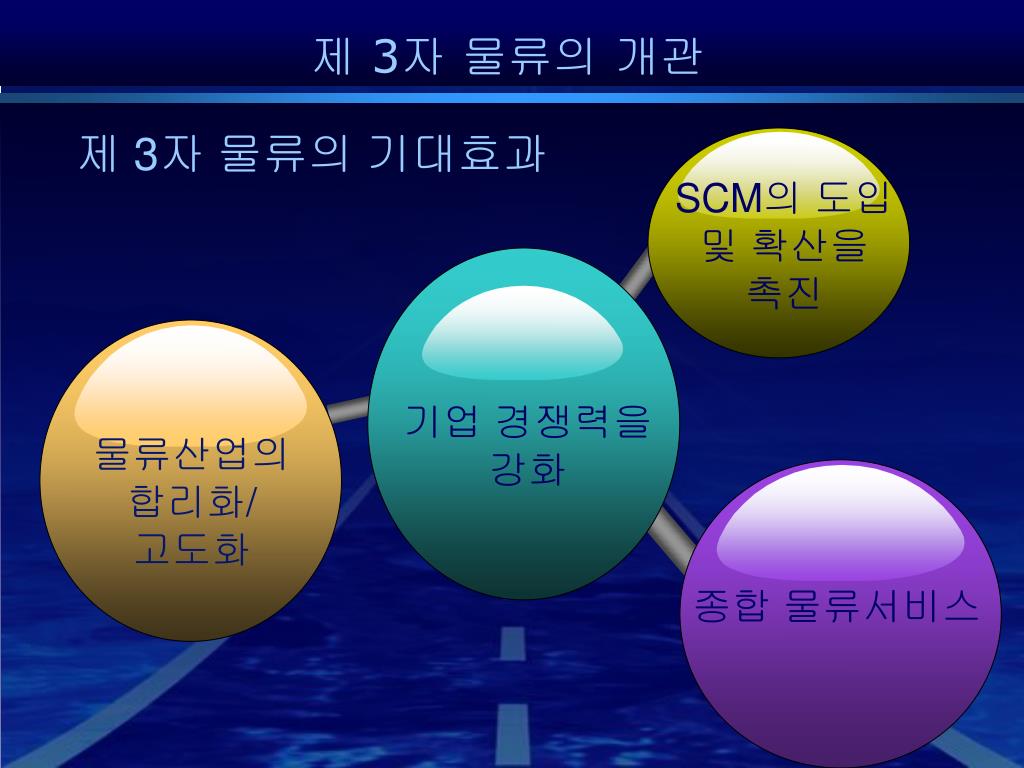 제 3자 물류의 개관

제 3자 물류의 기대효과

SCM의 도입 및 확산을 촉진

물류산업의 합리화/ 고도화

기업 경쟁력을 강화

종합 물류서비스